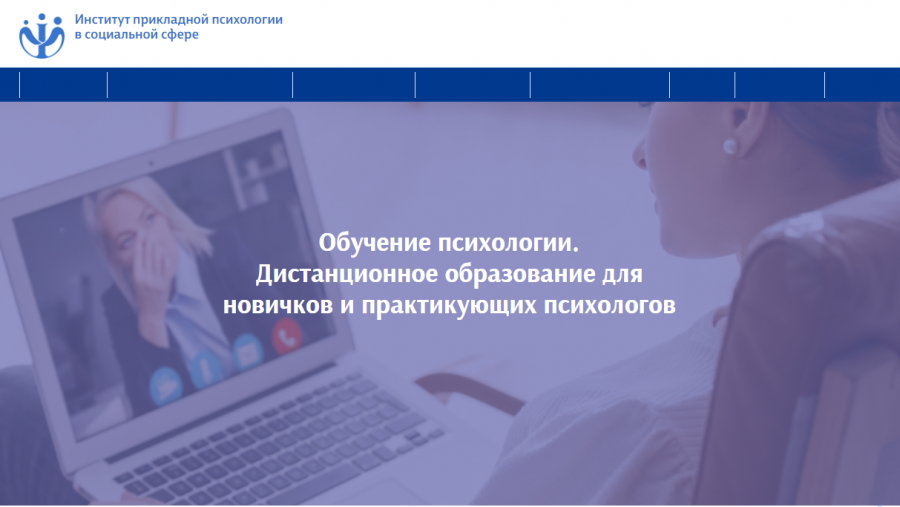 Институт прикладной психологии в социальной сфере

Обучение психологии. Дистанционное образование для новичков и практикующих психологов